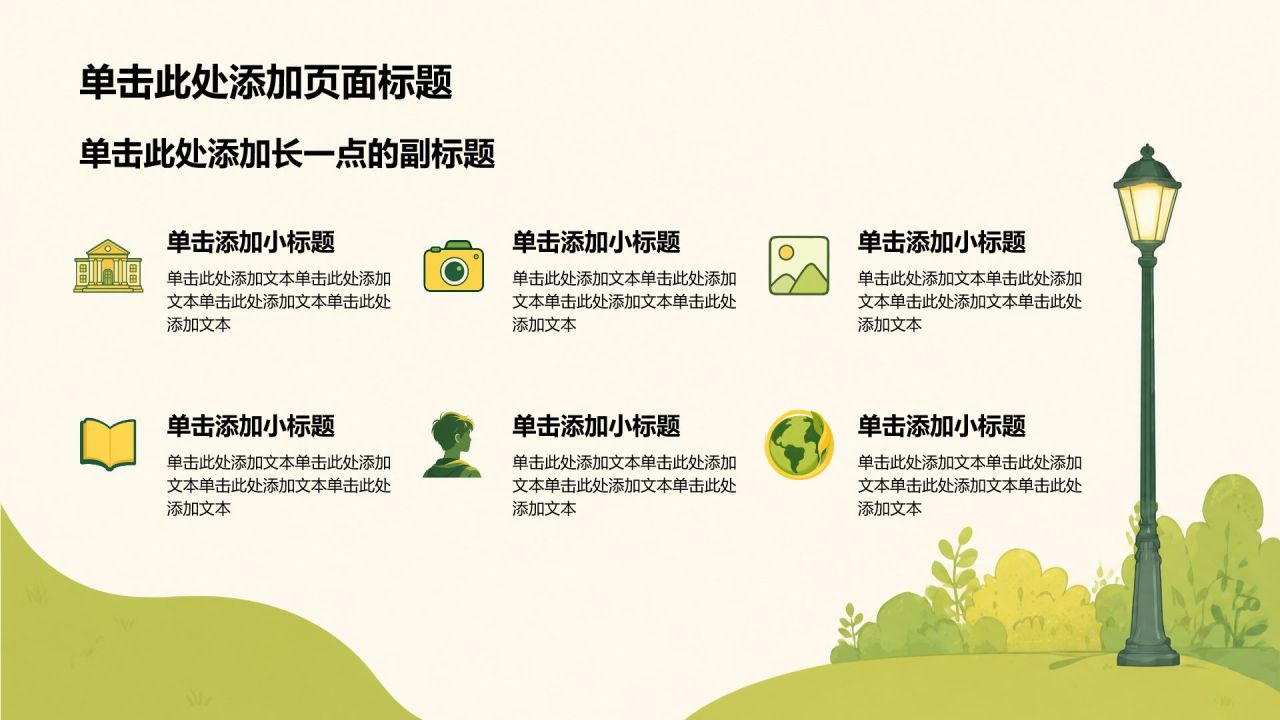 单击此处添加页面标题

单击此处添加长一点的副标题

单击添加小标题

单击此处添加文本单击此处添加文本单击此处添加文本单击此处添加文本

单击添加小标题

单击此处添加文本单击此处添加文本单击此处添加文本单击此处添加文本

单击添加小标题

单击此处添加文本单击此处添加文本单击此处添加文本单击此处添加文本

单击添加小标题

单击此处添加文本单击此处添加文本单击此处添加文本单击此处添加文本

单击添加小标题

单击此处添加文本单击此处添加文本单击此处添加文本单击此处添加文本

单击添加小标题

单击此处添加文本单击此处添加文本单击此处添加文本单击此处添加文本